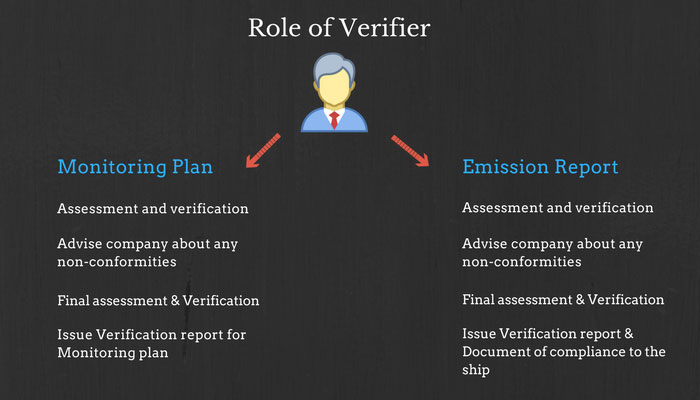 Role of Verifier

Monitoring Plan

Assessment and verification

Advise company about any non-conformities

Final assessment & Verification

Issue Verification report for Monitoring plan

Emission Report

Assessment and verification

Advise company about any non-conformities

Final assessment & Verification

Issue Verification report & Document of compliance to the ship